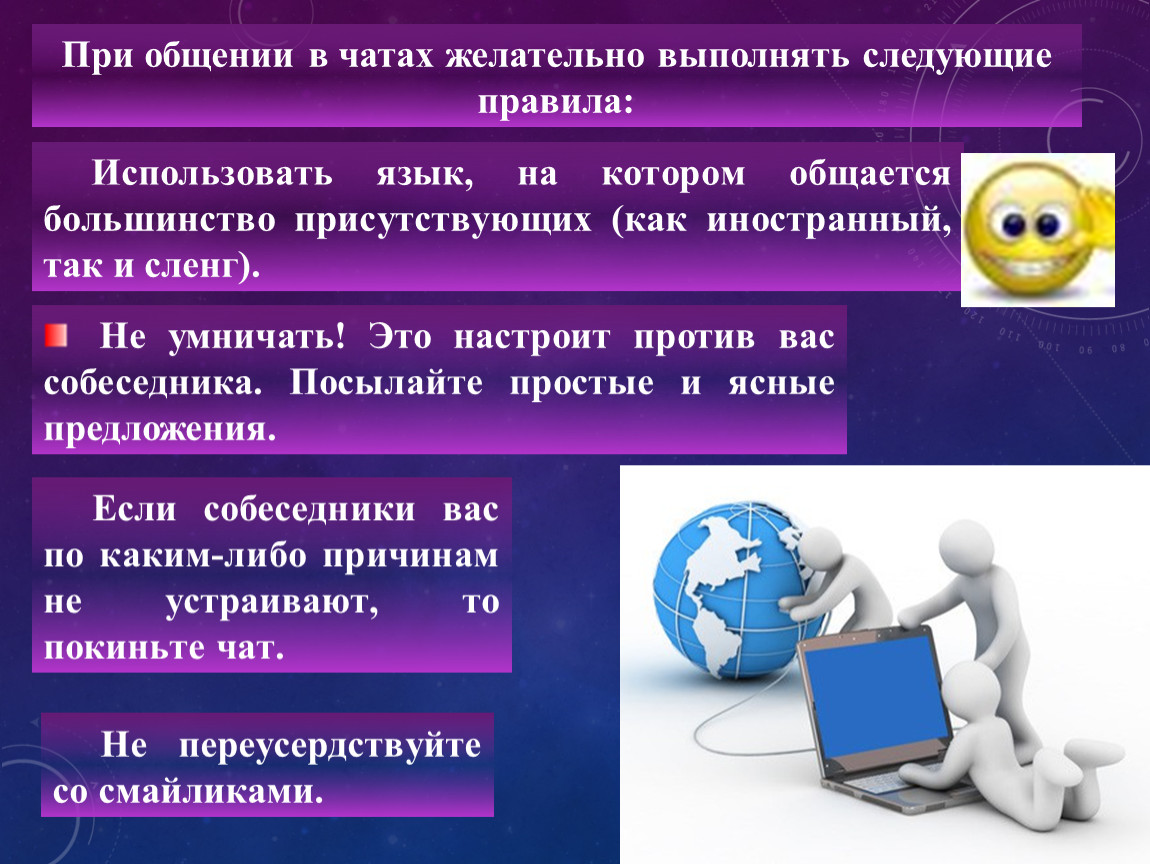 При общении в чатах желательно выполнять следующие правила:

Использовать язык, на котором общается большинство присутствующих (как иностранный, так и сленг).

Не умничать! Это настроит против вас собеседника. Посылайте простые и ясные предложения.

Если собеседники вас по каким-либо причинам не устраивают, то покиньте чат.

Не переусердствуйте со смайликами.